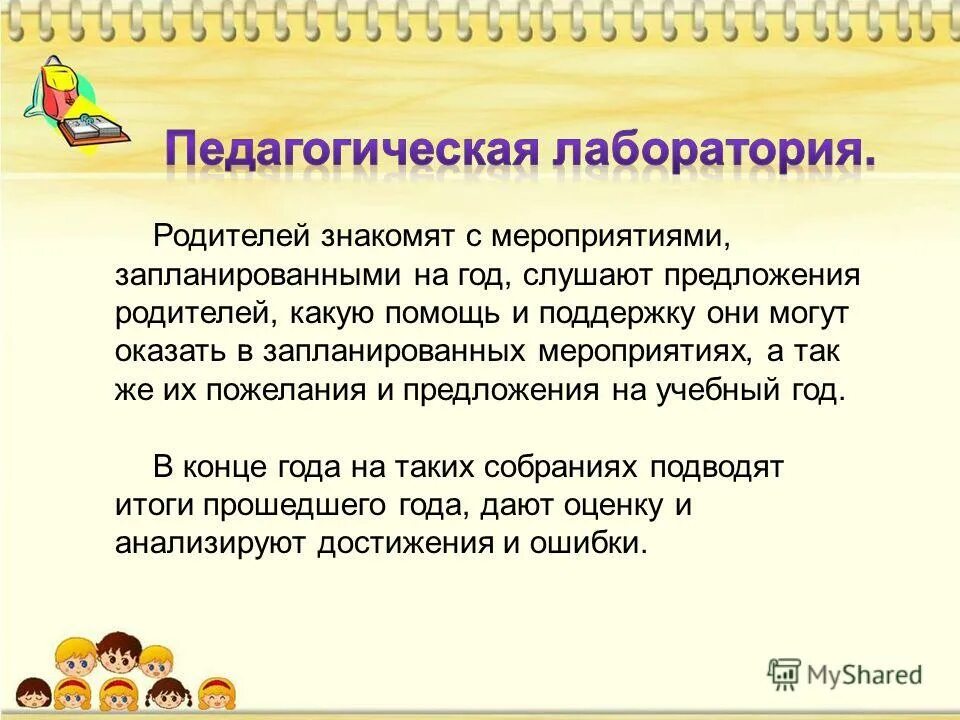 Педагогическая лаборатория.

Родителей знакомят с мероприятиями, запланированными на год, слушают предложения родителей, какую помощь и поддержку они могут оказать в запланированных мероприятиях, а так же их пожелания и предложения на учебный год.

В конце года на таких собраниях подводят итоги прошедшего года, дают оценку и анализируют достижения и ошибки.

MyShared